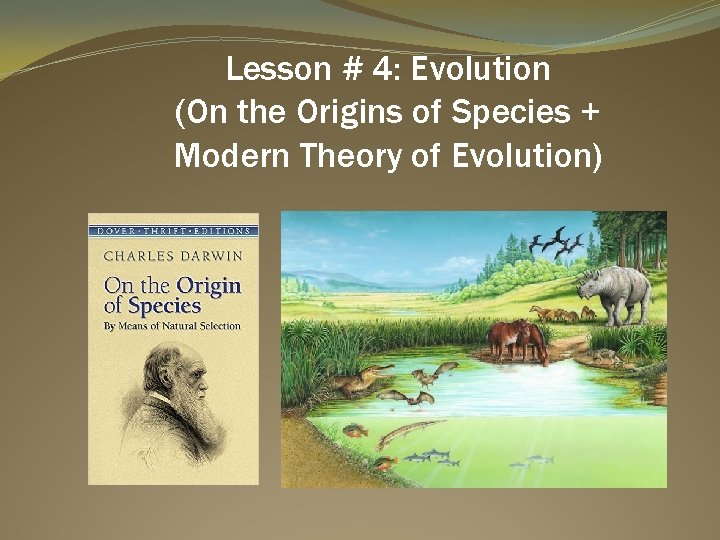 Lesson # 4: Evolution
(On the Origins of Species +
Modern Theory of Evolution)

DOVER · THRIFT · EDITIONS

CHARLES DARWIN

On the Origin of Species

By Means of Natural Selection